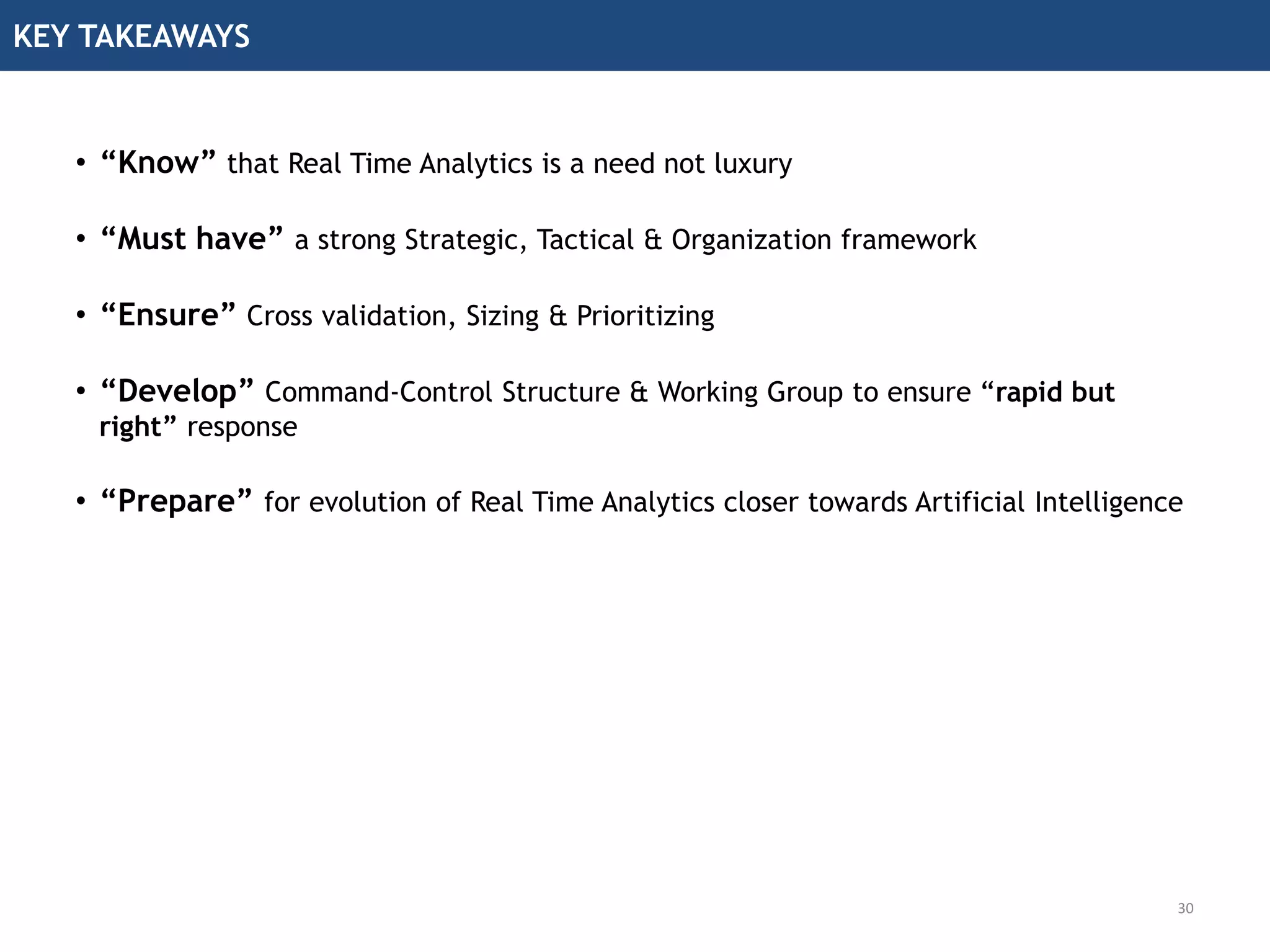 KEY TAKEAWAYS

• “Know” that Real Time Analytics is a need not luxury

• “Must have” a strong Strategic, Tactical & Organization framework

• “Ensure” Cross validation, Sizing & Prioritizing

• “Develop” Command-Control Structure & Working Group to ensure “rapid but right” response

• “Prepare” for evolution of Real Time Analytics closer towards Artificial Intelligence

30